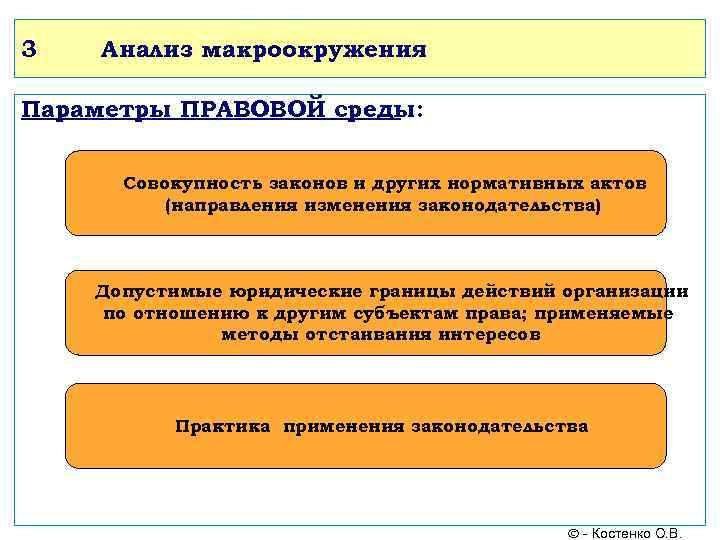 3 Анализ макроокружения

Параметры ПРАВОВОЙ среды:

Совокупность законов и других нормативных актов (направления изменения законодательства)

Допустимые юридические границы действий организации по отношению к другим субъектам права; применяемые методы отстаивания интересов

Практика применения законодательства

© - Костенко О.В.